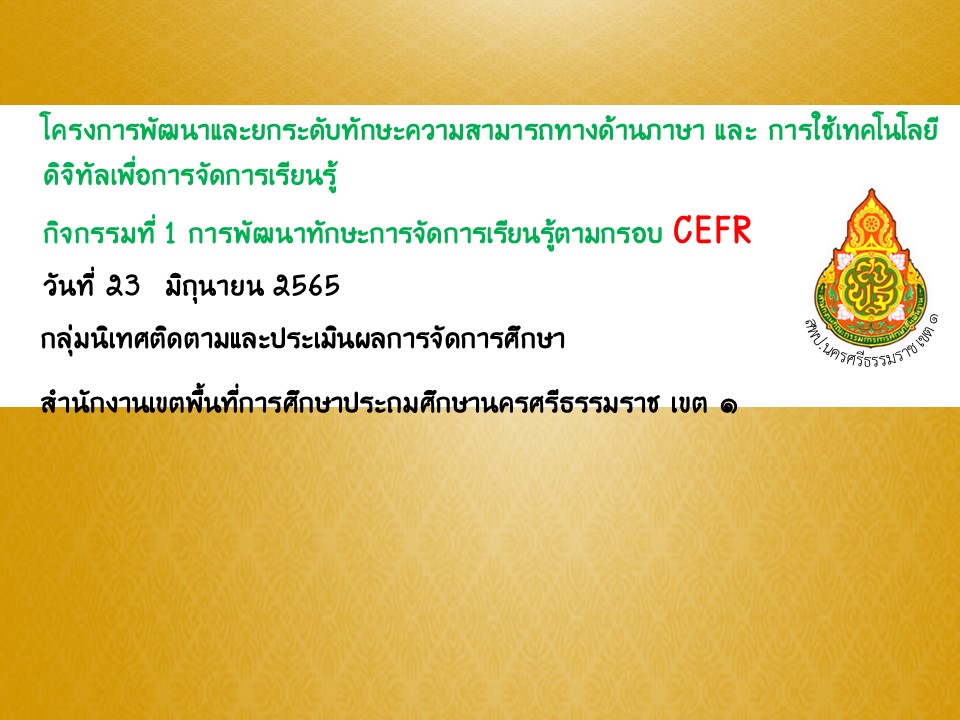 โครงการพัฒนาและยกระดับทักษะความสามารถทางด้านภาษา และ การใช้เทคโนโลยีดิจิทัลเพื่อการจัดการเรียนรู้

กิจกรรมที่ 1 การพัฒนาทักษะการจัดการเรียนรู้ตามกรอบ CEFR

วันที่ 23 มิถุนายน 2565

กลุ่มนิเทศติดตามและประเมินผลการจัดการศึกษา

สำนักงานเขตพื้นที่การศึกษาประถมศึกษานครศรีธรรมราช เขต ๑

สพป.นครศรีธรรมราช เขต ๑